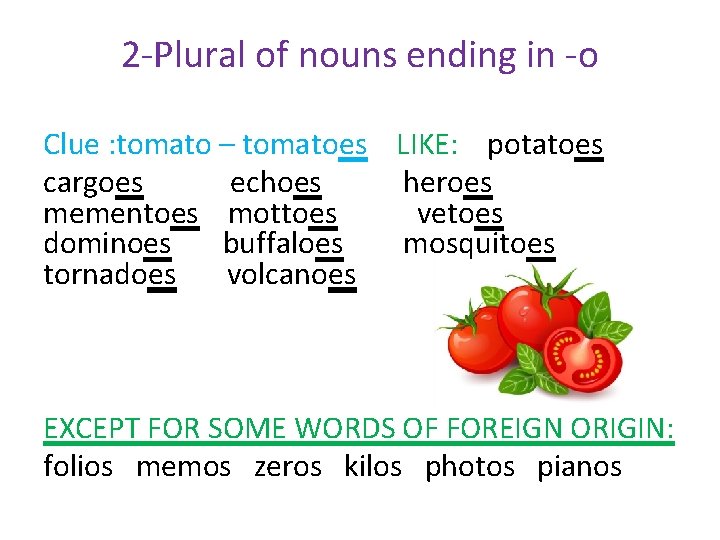 2-Plural of nouns ending in -o

Clue :tomato – tomatoes LIKE: potatoes

cargoes echoes heroes
mementoes mottoes vetoes
dominoes buffaloes mosquitoes
tornadoes volcanoes

EXCEPT FOR SOME WORDS OF FOREIGN ORIGIN:
folios memos zeros kilos photos pianos